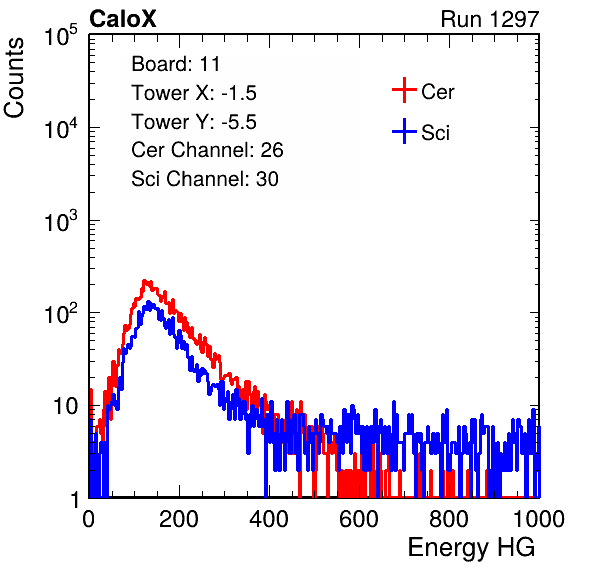 CaloX

Run 1297

Counts

$10^5$
$10^4$
$10^3$
$10^2$
10
1

Board: 11
Tower X: -1.5
Tower Y: -5.5
Cer Channel: 26
Sci Channel: 30

Cer
Sci

0 200 400 600 800 1000

Energy HG